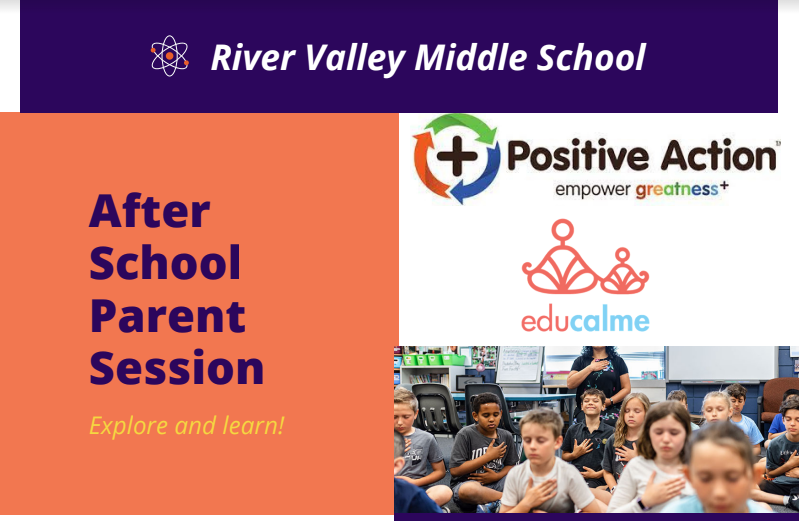 River Valley Middle School

After School Parent Session

Explore and learn!

Positive Action
empower greatness+

educalme